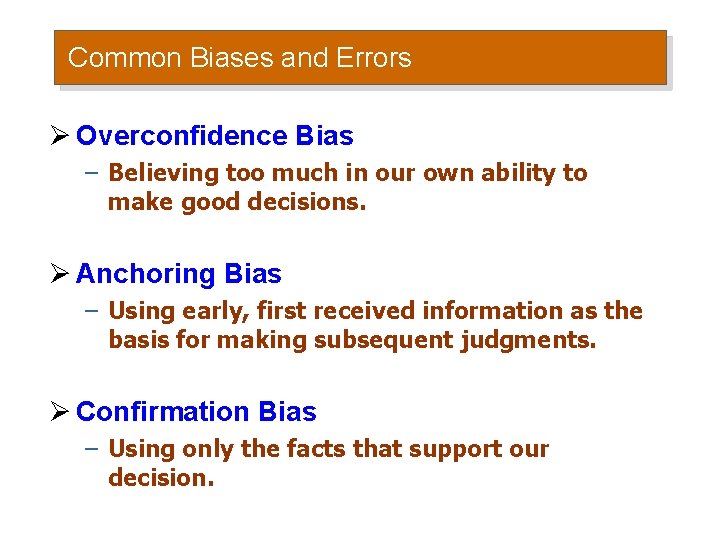 Common Biases and Errors

➢ Overconfidence Bias

– Believing too much in our own ability to make good decisions.

➢ Anchoring Bias

– Using early, first received information as the basis for making subsequent judgments.

➢ Confirmation Bias

– Using only the facts that support our decision.